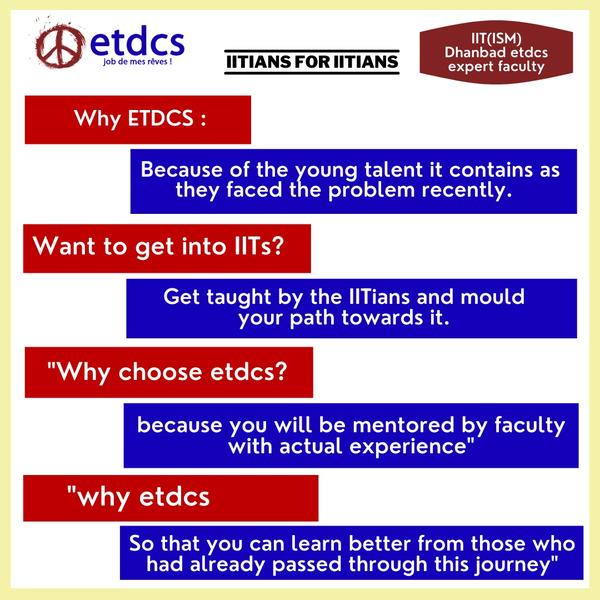 etdcs
job de mes rêves !

IITIANS FOR IITIANS

IIT(ISM) Dhanbad etdcs expert faculty

Why ETDCS :

Because of the young talent it contains as they faced the problem recently.

Want to get into IITs?

Get taught by the IITians and mould your path towards it.

"Why choose etdcs?

because you will be mentored by faculty with actual experience"

"why etdcs

So that you can learn better from those who had already passed through this journey"